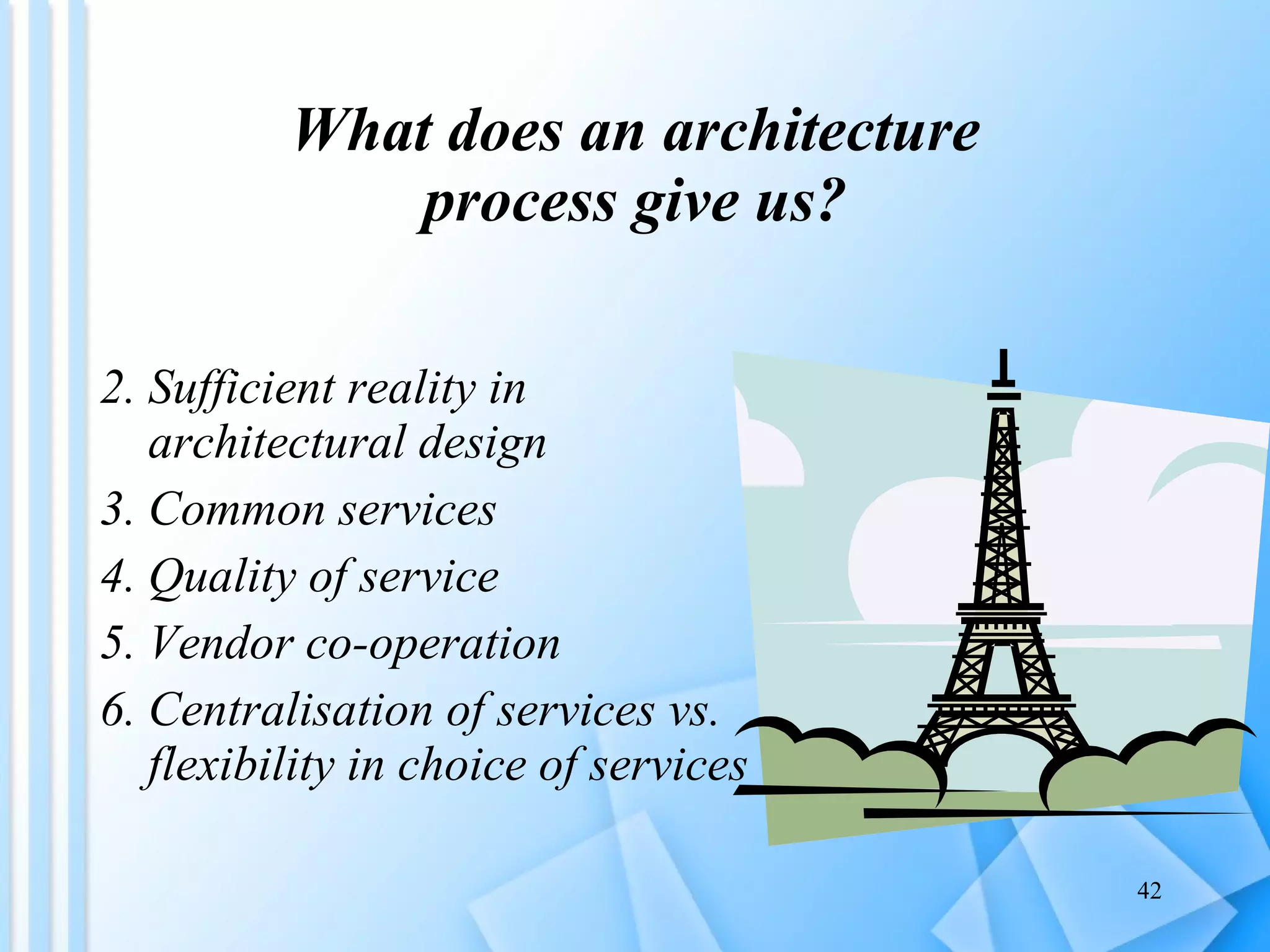 What does an architecture process give us?

2. Sufficient reality in architectural design
3. Common services
4. Quality of service
5. Vendor co-operation
6. Centralisation of services vs. flexibility in choice of services

42